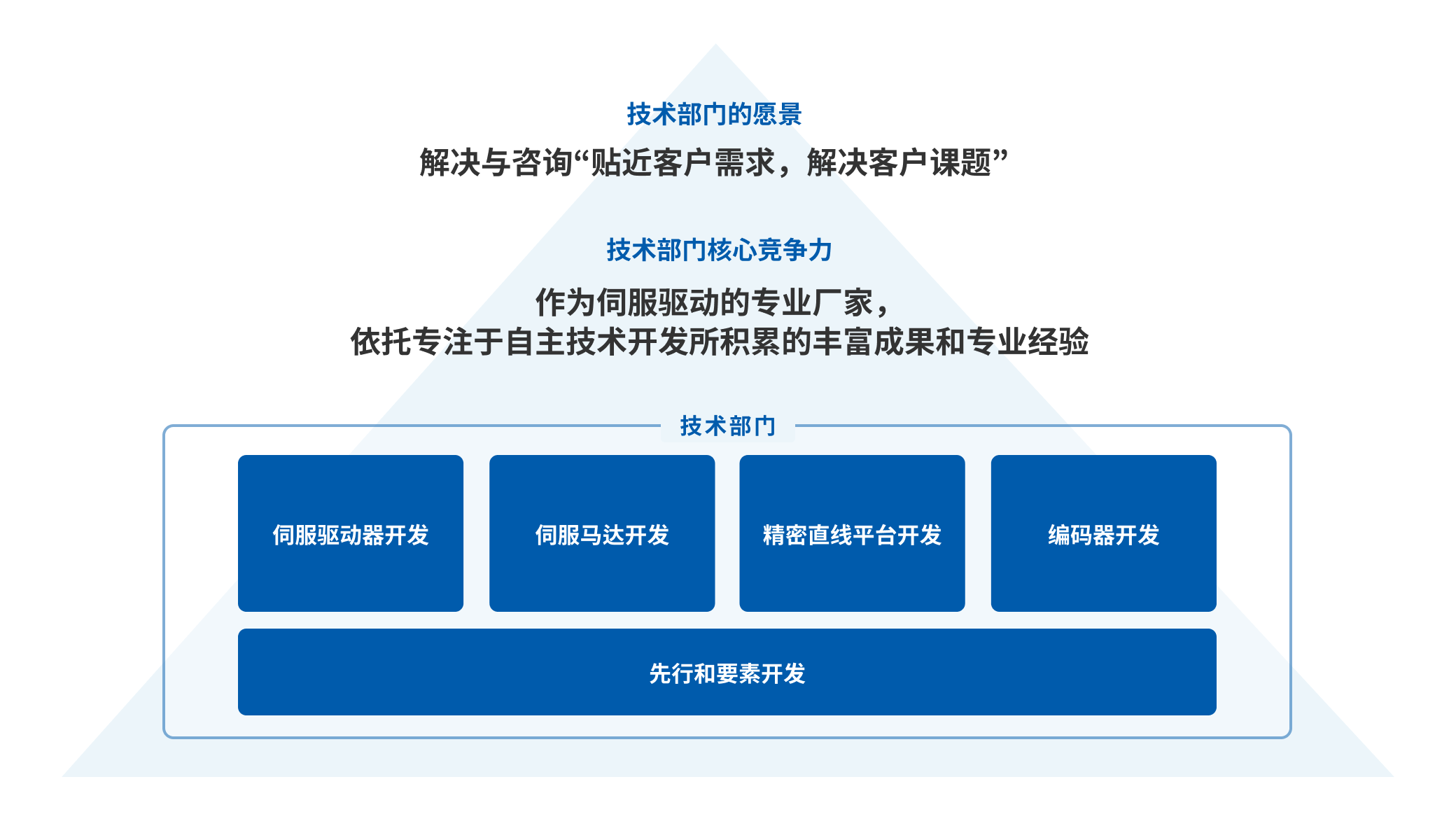 技术部门的愿景

解决与咨询“贴近客户需求，解决客户课题”

技术部门核心竞争力

作为伺服驱动的专业厂家，
依托专注于自主技术开发所积累的丰富成果和专业经验

技术部门

伺服驱动器开发

伺服马达开发

精密直线平台开发

编码器开发

先行和要素开发